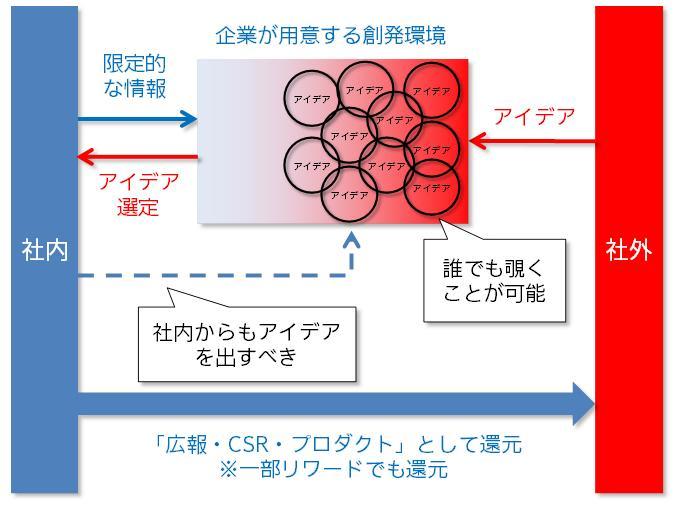 企業が用意する創発環境

限定的な情報

アイデア選定

アイデア
アイデア
アイデア
アイデア
アイデア
アイデア
アイデア
アイデア
アイデア
アイデア

アイデア

社内

社外

誰でも覗くことが可能

社内からもアイデアを出すべき

「広報・CSR・プロダクト」として還元
※一部リワードでも還元